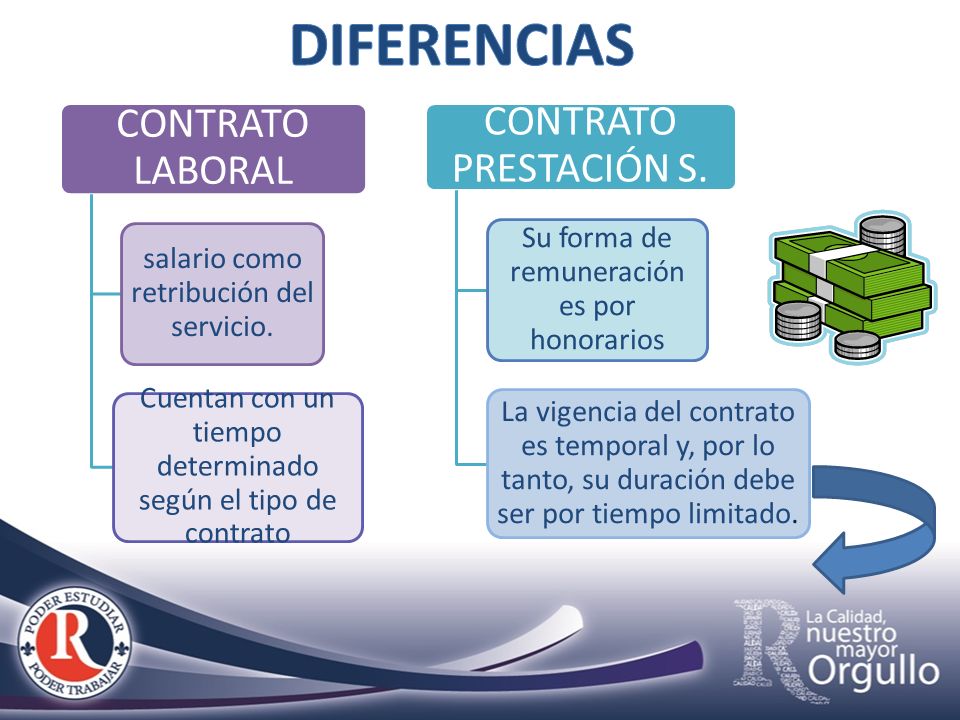 DIFERENCIAS

CONTRATO LABORAL

salario como retribución del servicio.

Cuentan con un tiempo determinado según el tipo de contrato

CONTRATO PRESTACIÓN S.

Su forma de remuneración es por honorarios

La vigencia del contrato es temporal y, por lo tanto, su duración debe ser por tiempo limitado.

PODER ESTUDIAR
R
PODER TRABAJAR

R
La Calidad, nuestro mayor Orgullo